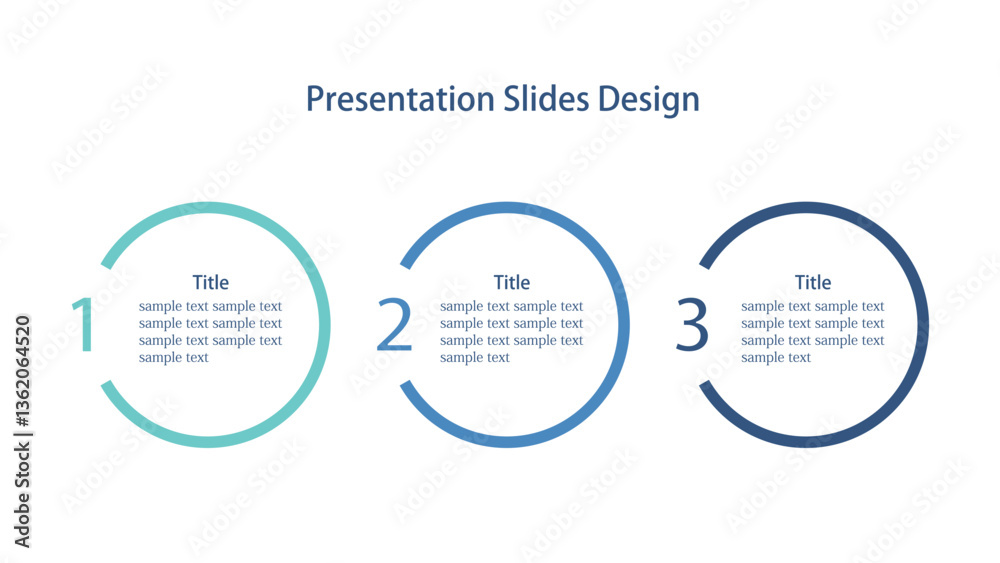 Presentation Slides Design

1
Title
sample text sample text sample text sample text sample text sample text sample text

2
Title
sample text sample text sample text sample text sample text sample text sample text

3
Title
sample text sample text sample text sample text sample text sample text sample text

Adobe Stock | #1362064520